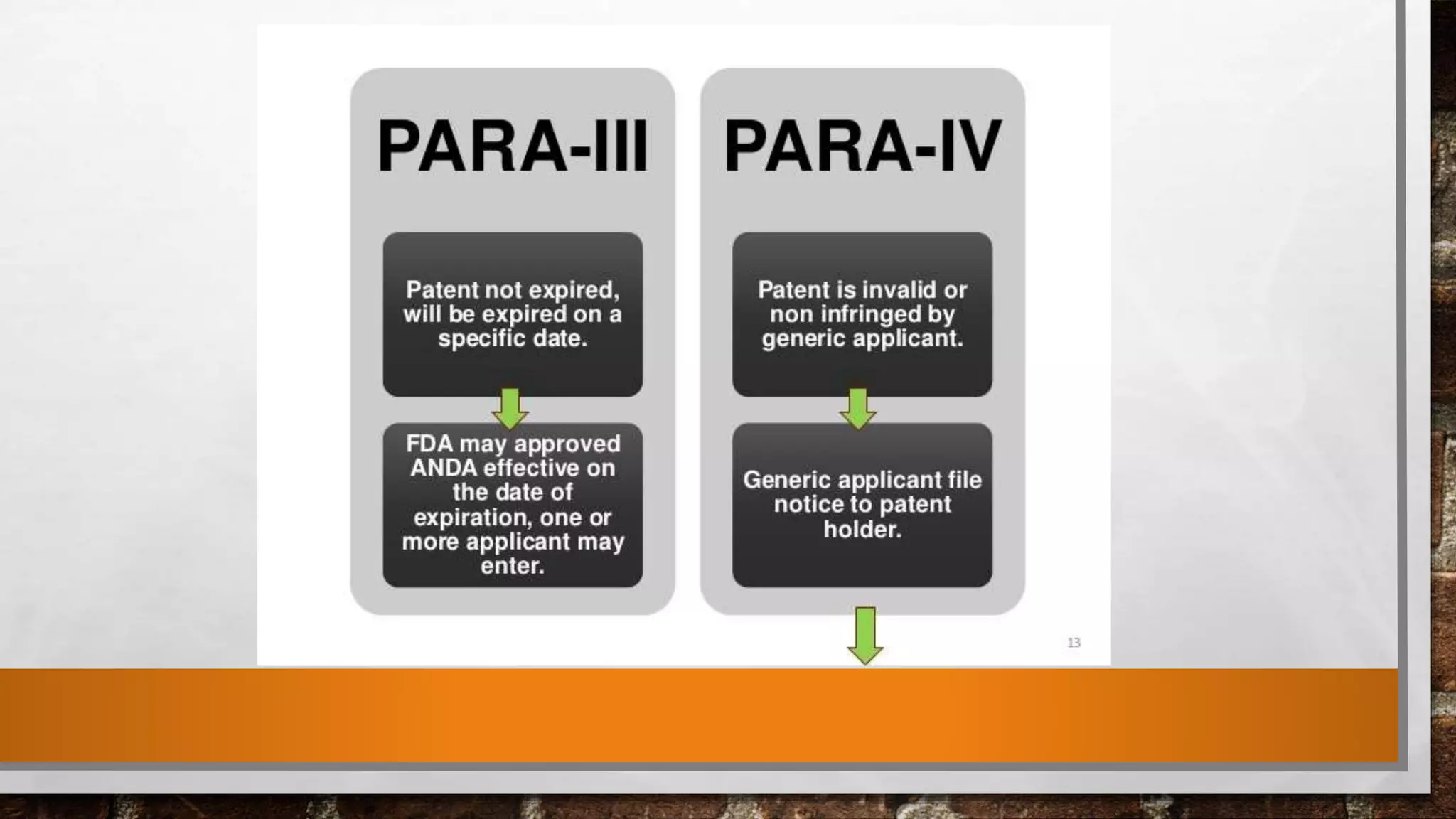 PARA-III

Patent not expired, will be expired on a specific date.

FDA may approved ANDA effective on the date of expiration, one or more applicant may enter.

PARA-IV

Patent is invalid or non infringed by generic applicant.

Generic applicant file notice to patent holder.

13